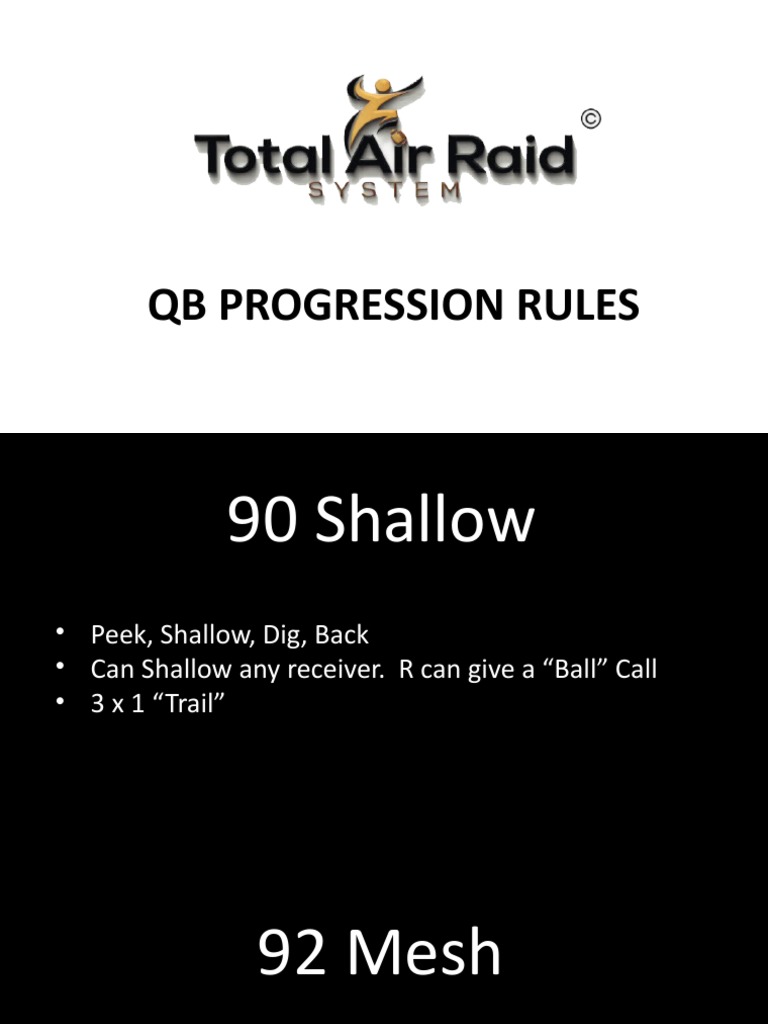 Total Air Raid ©
SYSTEM

QB PROGRESSION RULES

90 Shallow

• Peek, Shallow, Dig, Back
• Can Shallow any receiver. R can give a “Ball” Call
• 3 x 1 “Trail”

92 Mesh